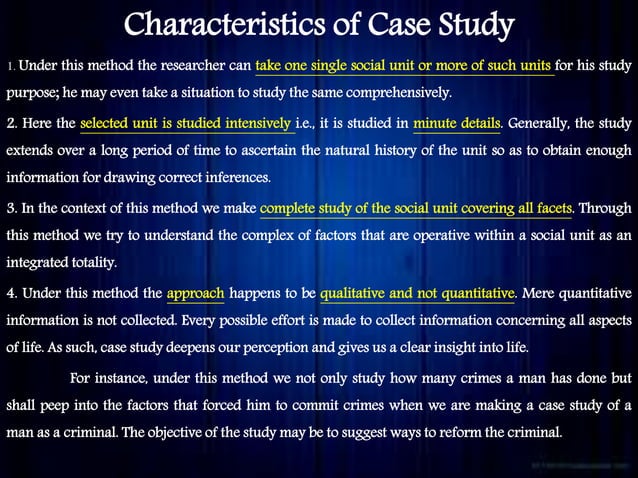 Characteristics of Case Study

1. Under this method the researcher can take one single social unit or more of such units for his study purpose; he may even take a situation to study the same comprehensively.

2. Here the selected unit is studied intensively i.e., it is studied in minute details. Generally, the study extends over a long period of time to ascertain the natural history of the unit so as to obtain enough information for drawing correct inferences.

3. In the context of this method we make complete study of the social unit covering all facets. Through this method we try to understand the complex of factors that are operative within a social unit as an integrated totality.

4. Under this method the approach happens to be qualitative and not quantitative. Mere quantitative information is not collected. Every possible effort is made to collect information concerning all aspects of life. As such, case study deepens our perception and gives us a clear insight into life.

For instance, under this method we not only study how many crimes a man has done but shall peep into the factors that forced him to commit crimes when we are making a case study of a man as a criminal. The objective of the study may be to suggest ways to reform the criminal.